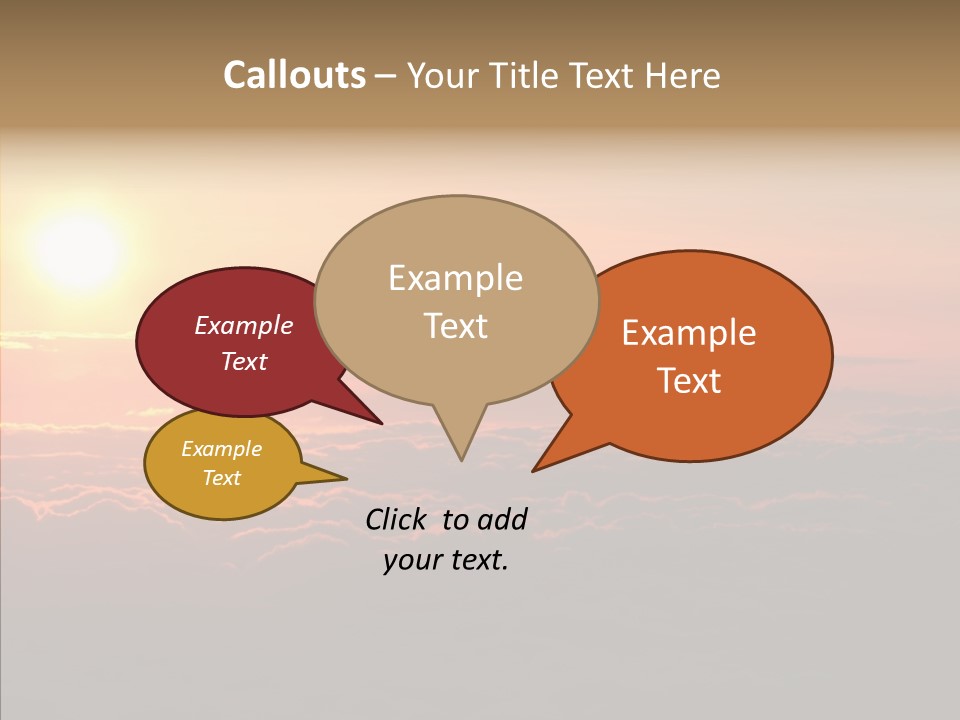 Callouts – Your Title Text Here

Example Text

Example Text

Example Text

Example Text

Click to add your text.